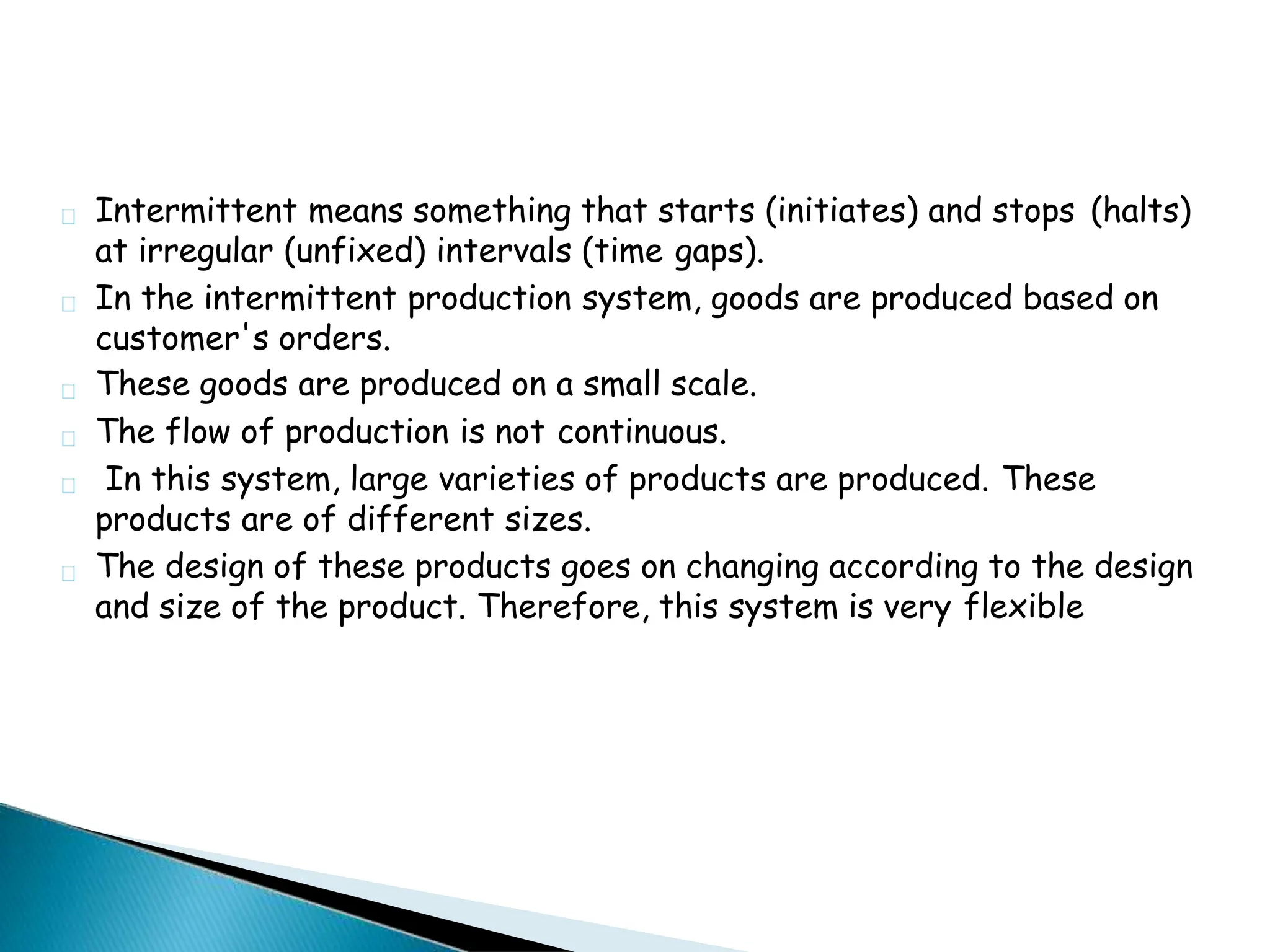 Intermittent means something that starts (initiates) and stops (halts) at irregular (unfixed) intervals (time gaps).

In the intermittent production system, goods are produced based on customer's orders.

These goods are produced on a small scale.

The flow of production is not continuous.

In this system, large varieties of products are produced. These products are of different sizes.

The design of these products goes on changing according to the design and size of the product. Therefore, this system is very flexible